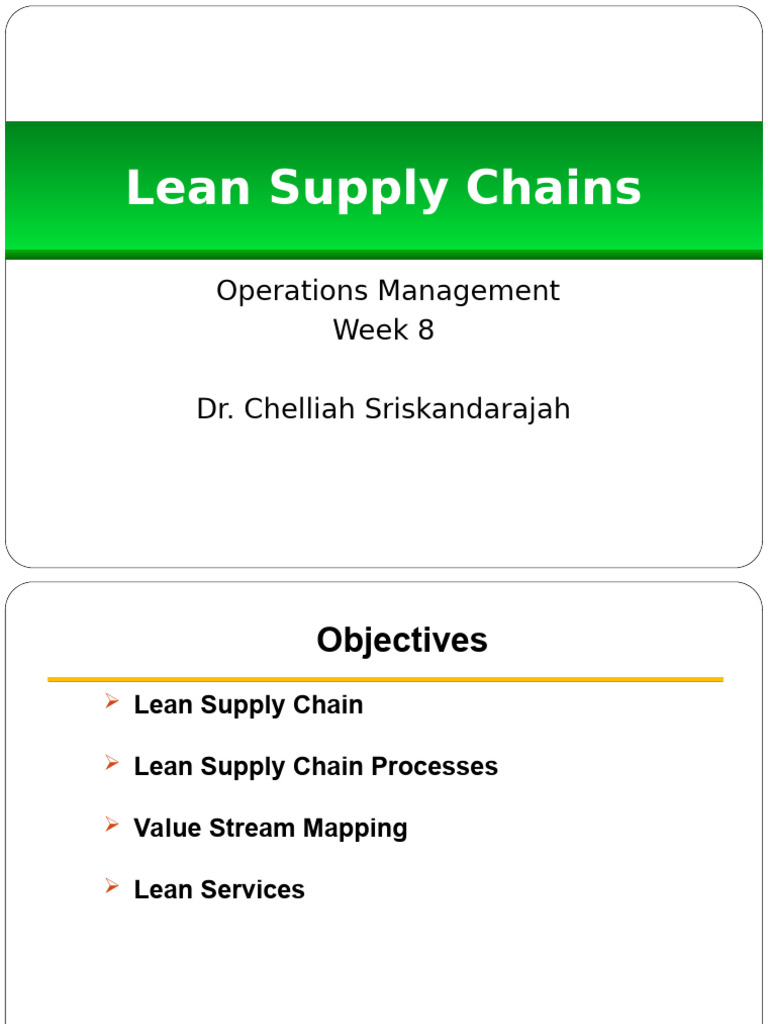 Lean Supply Chains

Operations Management
Week 8

Dr. Chelliah Sriskandarajah

Objectives

➢ Lean Supply Chain

➢ Lean Supply Chain Processes

➢ Value Stream Mapping

➢ Lean Services